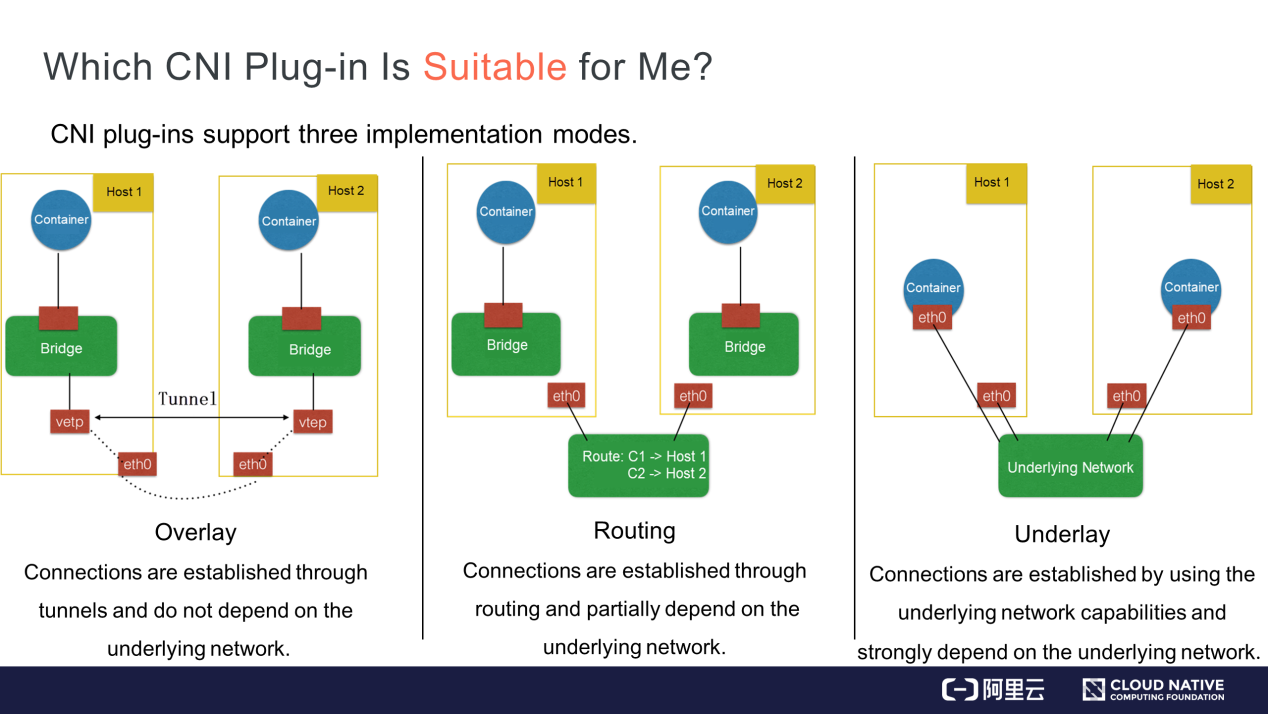 Which CNI Plug-in Is Suitable for Me?

CNI plug-ins support three implementation modes.

Host 1
Container
Bridge
vetp
eth0
Tunnel
Host 2
Container
Bridge
vtep
eth0

Overlay
Connections are established through tunnels and do not depend on the underlying network.

Host 1
Container
Bridge
eth0
Host 2
Container
Bridge
eth0
Route: C1 -> Host 1
C2 -> Host 2

Routing
Connections are established through routing and partially depend on the underlying network.

Host 1
Container
eth0
eth0
Host 2
Container
eth0
eth0
Underlying Network

Underlay
Connections are established by using the underlying network capabilities and strongly depend on the underlying network.

阿里云 CLOUD NATIVE COMPUTING FOUNDATION